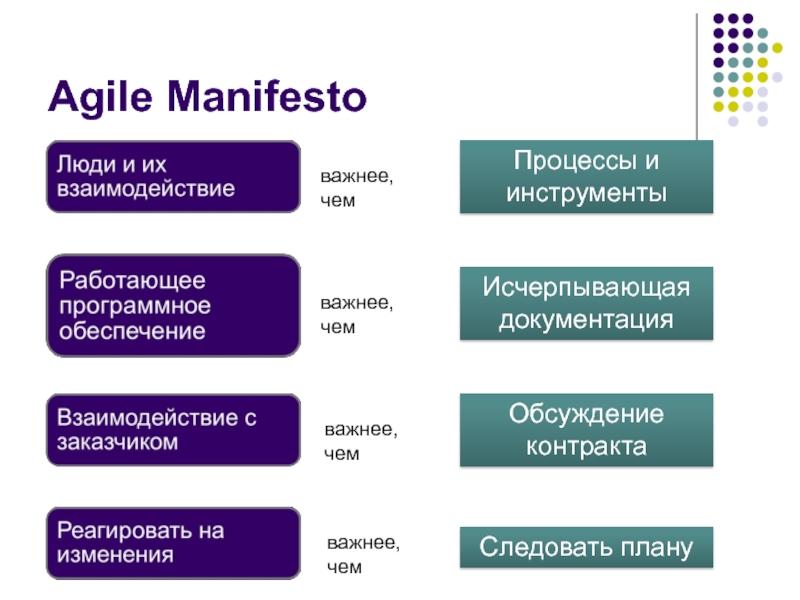 Agile Manifesto

Люди и их взаимодействие

важнее, чем

Процессы и инструменты

Работающее программное обеспечение

важнее, чем

Исчерпывающая документация

Взаимодействие с заказчиком

важнее, чем

Обсуждение контракта

Реагировать на изменения

важнее, чем

Следовать плану